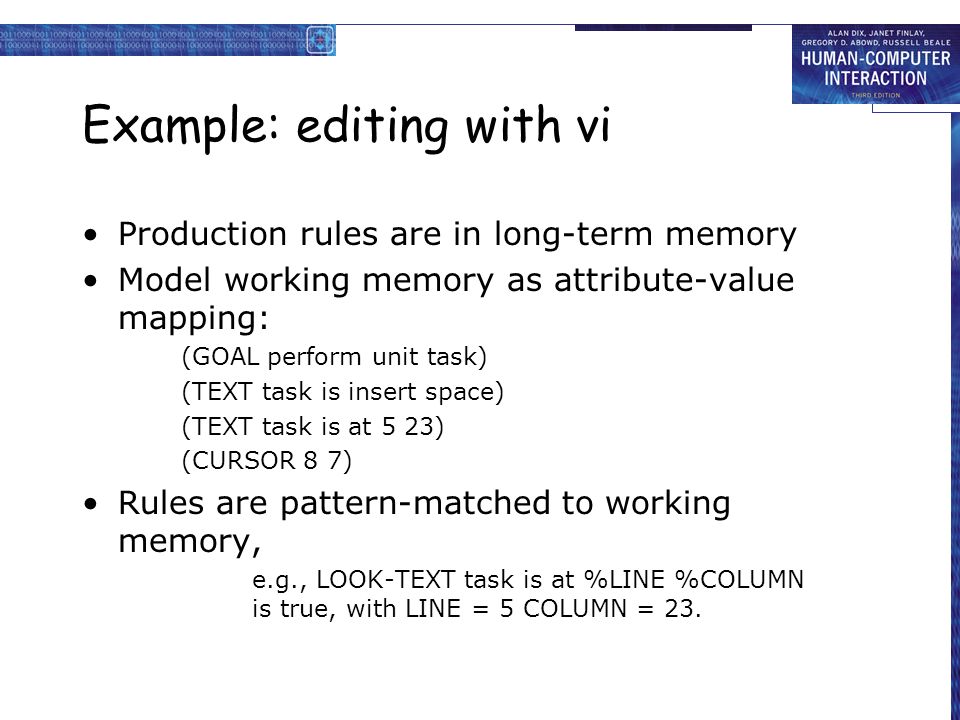 ALAN DIX, JANET FINLAY, GREGORY D. ABOWD, RUSSELL BEALE
HUMAN-COMPUTER INTERACTION
THIRD EDITION

Example: editing with vi

• Production rules are in long-term memory
• Model working memory as attribute-value mapping:

(GOAL perform unit task)
(TEXT task is insert space)
(TEXT task is at 5 23)
(CURSOR 8 7)

• Rules are pattern-matched to working memory,

e.g., LOOK-TEXT task is at %LINE %COLUMN is true, with LINE = 5 COLUMN = 23.